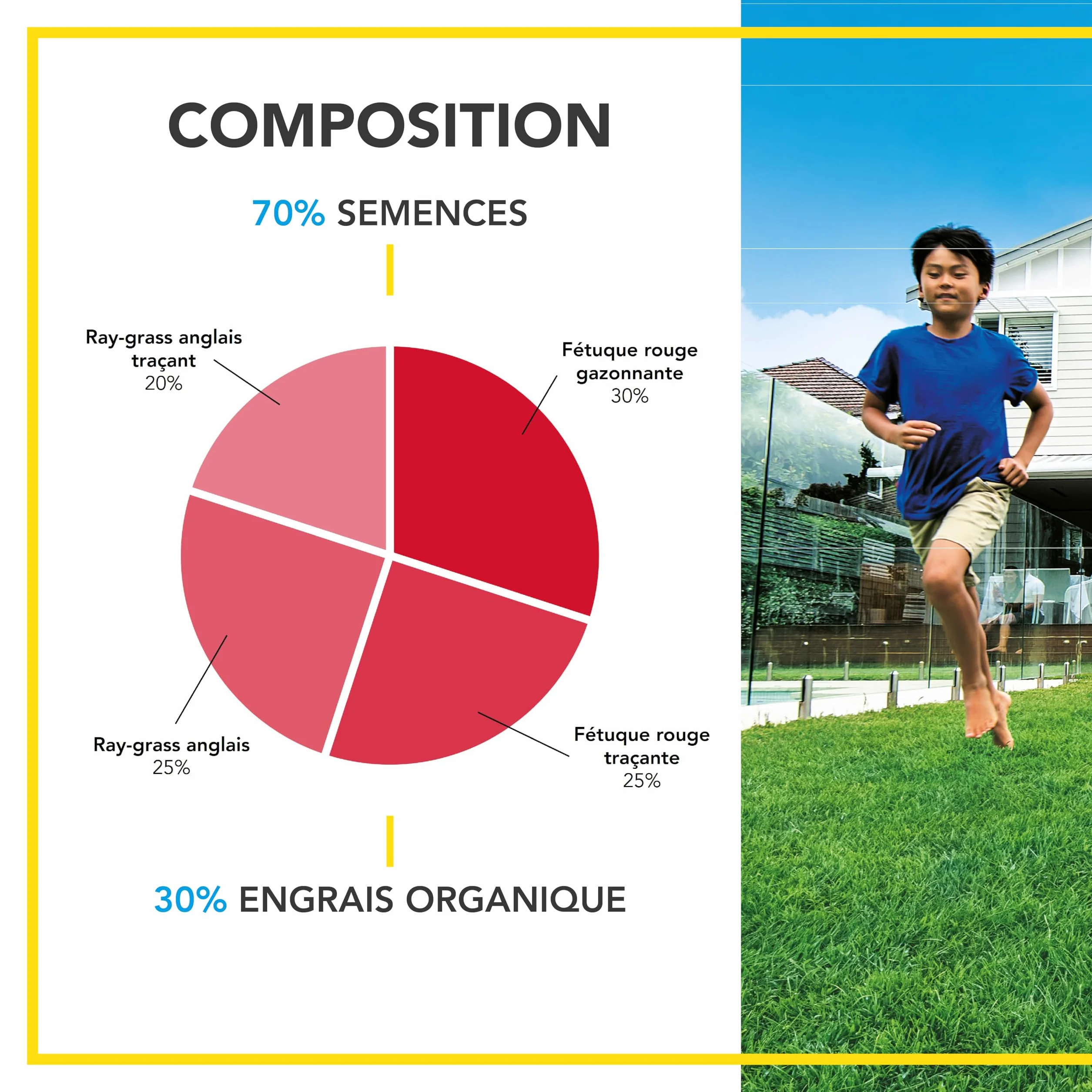 COMPOSITION

70% SEMENCES

Ray-grass anglais traçant
20%

Fétuque rouge gazonnante
30%

Ray-grass anglais
25%

Fétuque rouge traçante
25%

30% ENGRAIS ORGANIQUE